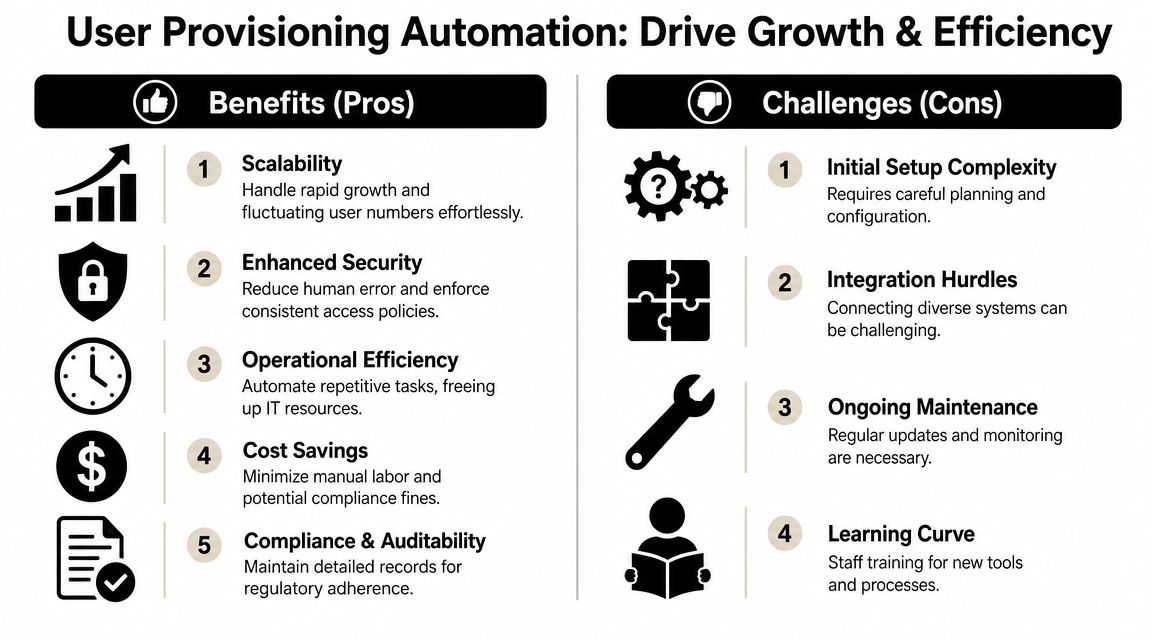 User Provisioning Automation: Drive Growth & Efficiency

Benefits (Pros)

1 Scalability
Handle rapid growth and fluctuating user numbers effortlessly.

2 Enhanced Security
Reduce human error and enforce consistent access policies.

3 Operational Efficiency
Automate repetitive tasks, freeing up IT resources.

4 Cost Savings
Minimize manual labor and potential compliance fines.

5 Compliance & Auditability
Maintain detailed records for regulatory adherence.

Challenges (Cons)

1 Initial Setup Complexity
Requires careful planning and configuration.

2 Integration Hurdles
Connecting diverse systems can be challenging.

3 Ongoing Maintenance
Regular updates and monitoring are necessary.

4 Learning Curve
Staff training for new tools and processes.